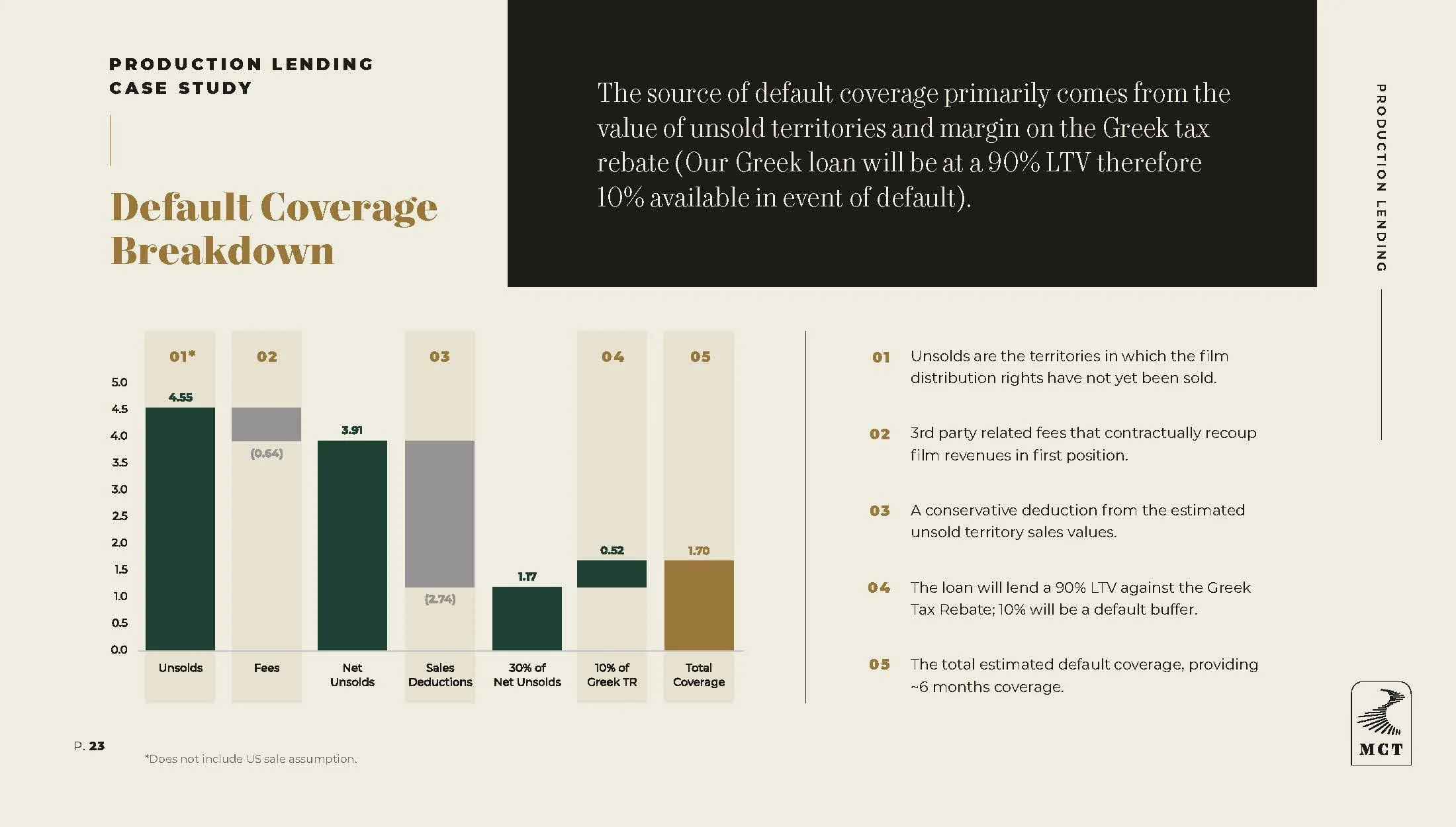 PRODUCTION LENDING
CASE STUDY

Default Coverage Breakdown

The source of default coverage primarily comes from the value of unsold territories and margin on the Greek tax rebate (Our Greek loan will be at a 90% LTV therefore 10% available in event of default).

PRODUCTION LENDING

01* 02 03 04 05

5.0
4.5
4.0
3.5
3.0
2.5
2.0
1.5
1.0
0.5
0.0

4.55
(0.64)
3.91
(2.74)
1.17
0.52
1.70

Unsolds
Fees
Net Unsolds
Sales Deductions
30% of Net Unsolds
10% of Greek TR
Total Coverage

01 Unsolds are the territories in which the film distribution rights have not yet been sold.

02 3rd party related fees that contractually recoup film revenues in first position.

03 A conservative deduction from the estimated unsold territory sales values.

04 The loan will lend a 90% LTV against the Greek Tax Rebate; 10% will be a default buffer.

05 The total estimated default coverage, providing ~6 months coverage.

P. 23

*Does not include US sale assumption.

MCT